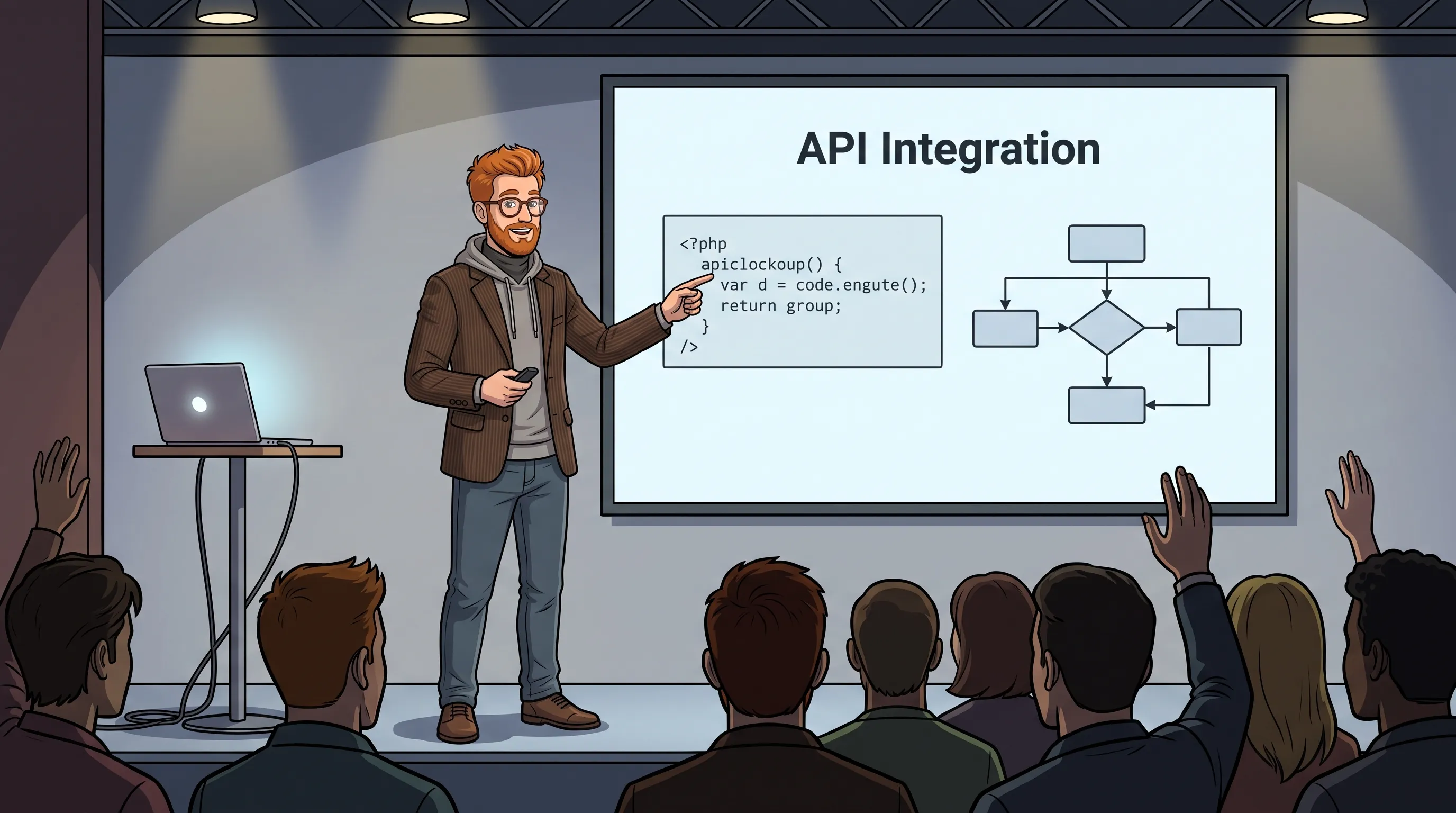 API Integration

<?php
  apiclockoup() {
    var d = code.engute();
    return group;
  }
/>